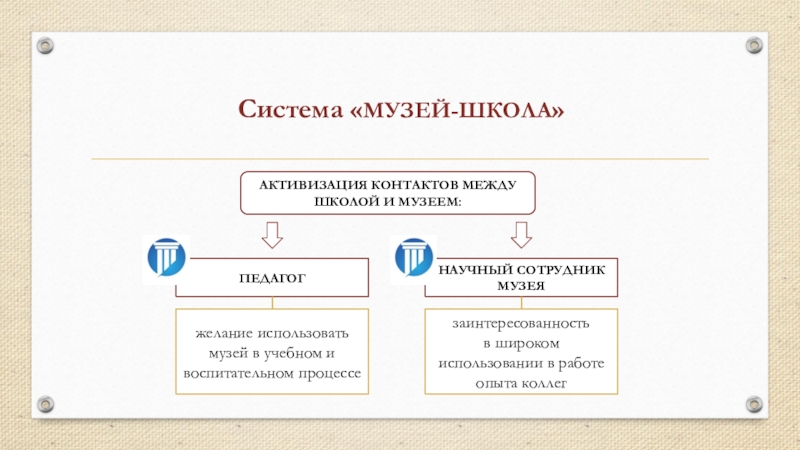 Система «МУЗЕЙ-ШКОЛА»

АКТИВИЗАЦИЯ КОНТАКТОВ МЕЖДУ ШКОЛОЙ И МУЗЕЕМ:

ПЕДАГОГ

желание использовать музей в учебном и воспитательном процессе

НАУЧНЫЙ СОТРУДНИК МУЗЕЯ

заинтересованность в широком использовании в работе опыта коллег